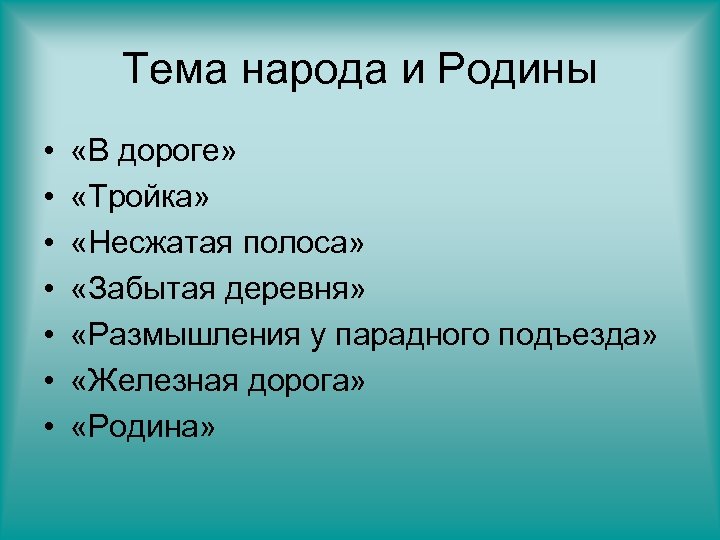 Тема народа и Родины

• «В дороге»
• «Тройка»
• «Несжатая полоса»
• «Забытая деревня»
• «Размышления у парадного подъезда»
• «Железная дорога»
• «Родина»